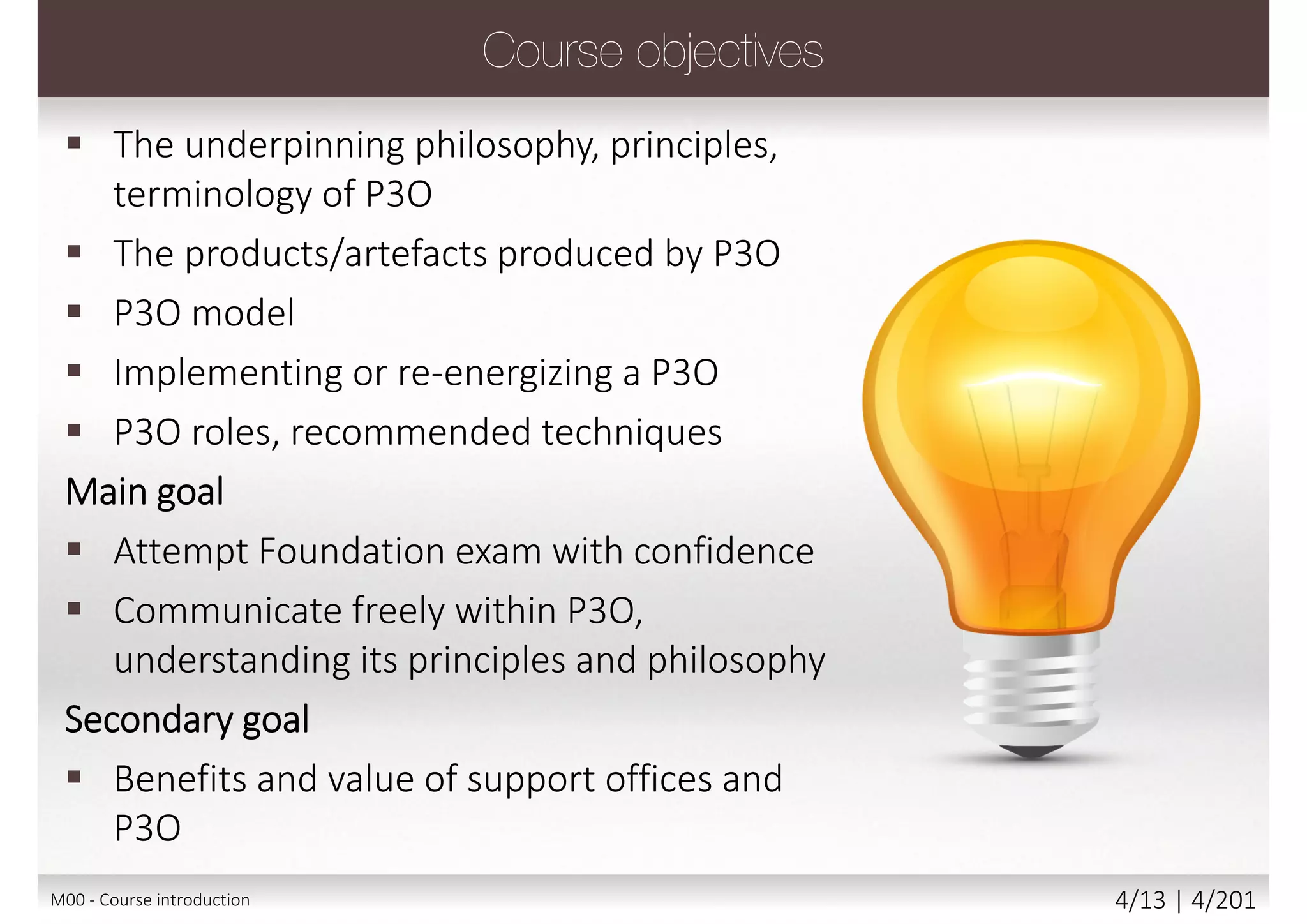 Course objectives

▪ The underpinning philosophy, principles, terminology of P3O
▪ The products/artefacts produced by P3O
▪ P3O model
▪ Implementing or re-energizing a P3O
▪ P3O roles, recommended techniques

Main goal

▪ Attempt Foundation exam with confidence
▪ Communicate freely within P3O, understanding its principles and philosophy

Secondary goal

▪ Benefits and value of support offices and P3O

M00 - Course introduction

4/13 | 4/201